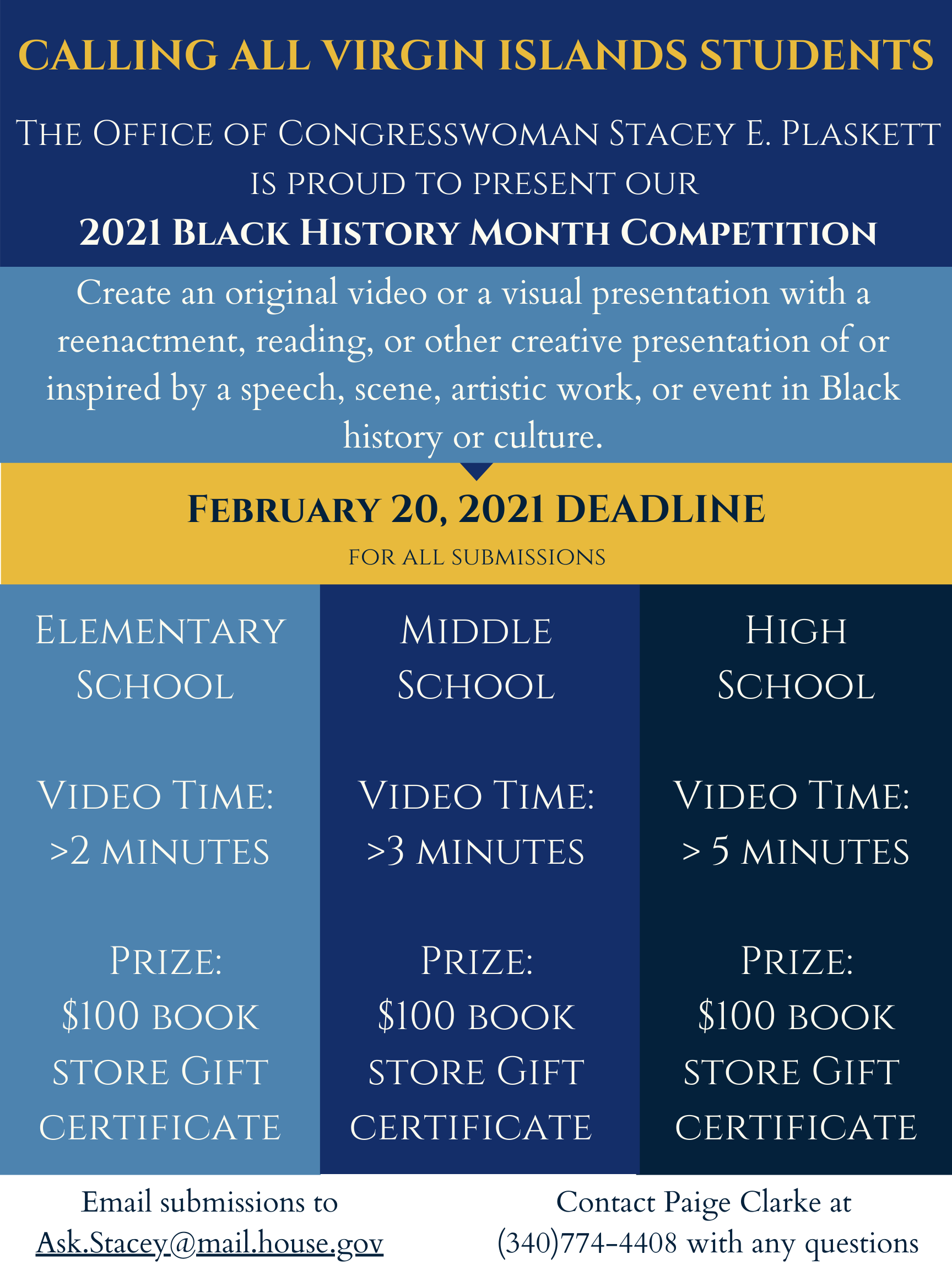 CALLING ALL VIRGIN ISLANDS STUDENTS

THE OFFICE OF CONGRESSWOMAN STACEY E. PLASKETT IS PROUD TO PRESENT OUR

2021 BLACK HISTORY MONTH COMPETITION

Create an original video or a visual presentation with a reenactment, reading, or other creative presentation of or inspired by a speech, scene, artistic work, or event in Black history or culture.

FEBRUARY 20, 2021 DEADLINE

FOR ALL SUBMISSIONS

ELEMENTARY SCHOOL

VIDEO TIME: >2 MINUTES

PRIZE: $100 BOOK STORE GIFT CERTIFICATE

MIDDLE SCHOOL

VIDEO TIME: >3 MINUTES

PRIZE: $100 BOOK STORE GIFT CERTIFICATE

HIGH SCHOOL

VIDEO TIME: > 5 MINUTES

PRIZE: $100 BOOK STORE GIFT CERTIFICATE

Email submissions to Ask.Stacey@mail.house.gov

Contact Paige Clarke at (340)774-4408 with any questions